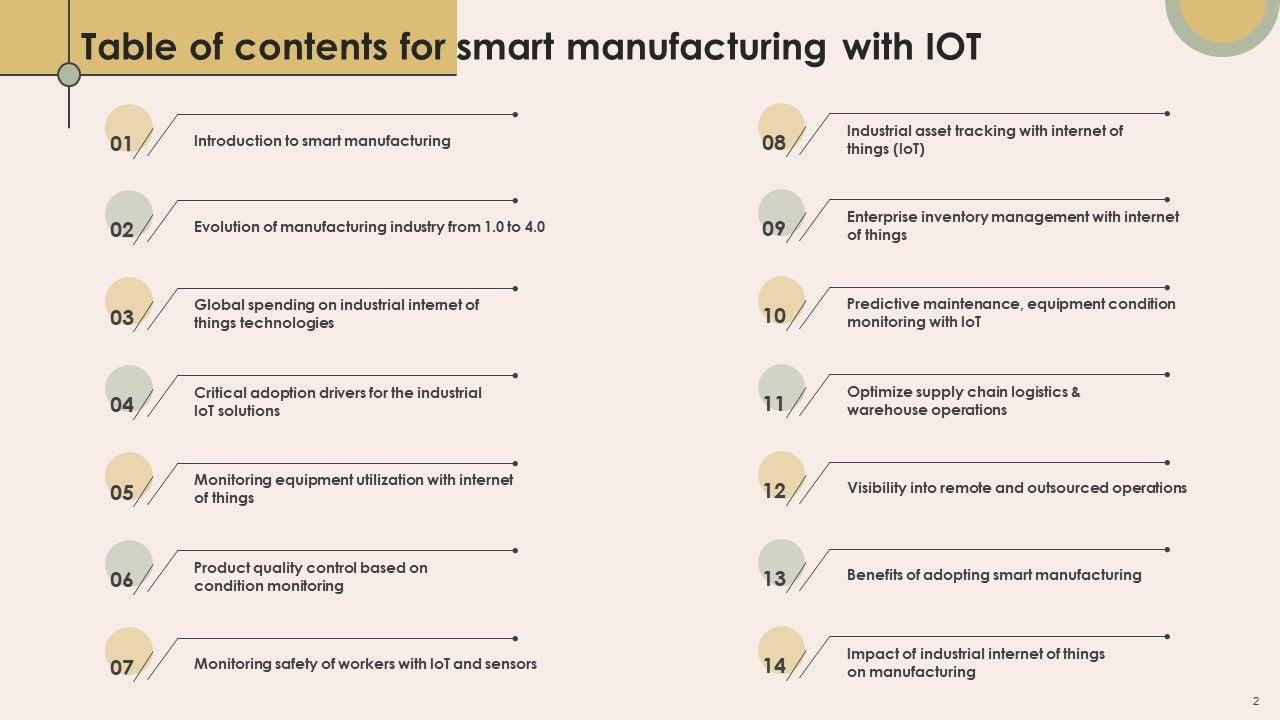 Table of contents for smart manufacturing with IOT

01 Introduction to smart manufacturing

02 Evolution of manufacturing industry from 1.0 to 4.0

03 Global spending on industrial internet of things technologies

04 Critical adoption drivers for the industrial IoT solutions

05 Monitoring equipment utilization with internet of things

06 Product quality control based on condition monitoring

07 Monitoring safety of workers with IoT and sensors

08 Industrial asset tracking with internet of things (IoT)

09 Enterprise inventory management with internet of things

10 Predictive maintenance, equipment condition monitoring with IoT

11 Optimize supply chain logistics & warehouse operations

12 Visibility into remote and outsourced operations

13 Benefits of adopting smart manufacturing

14 Impact of industrial internet of things on manufacturing

2